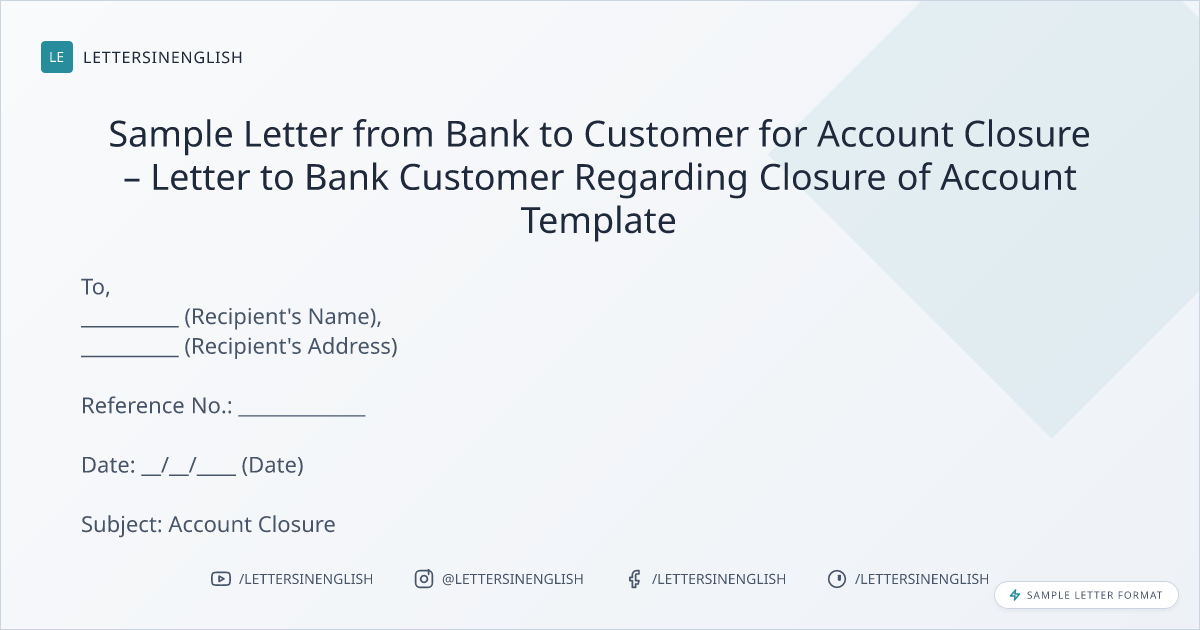 LE LETTERSINENGLISH

Sample Letter from Bank to Customer for Account Closure – Letter to Bank Customer Regarding Closure of Account Template

To,
__________ (Recipient's Name),
__________ (Recipient's Address)

Reference No.: _____________

Date: __/__/____ (Date)

Subject: Account Closure

/LETTERSINENGLISH @LETTERSINENGLISH /LETTERSINENGLISH /LETTERSINENGLISH

SAMPLE LETTER FORMAT